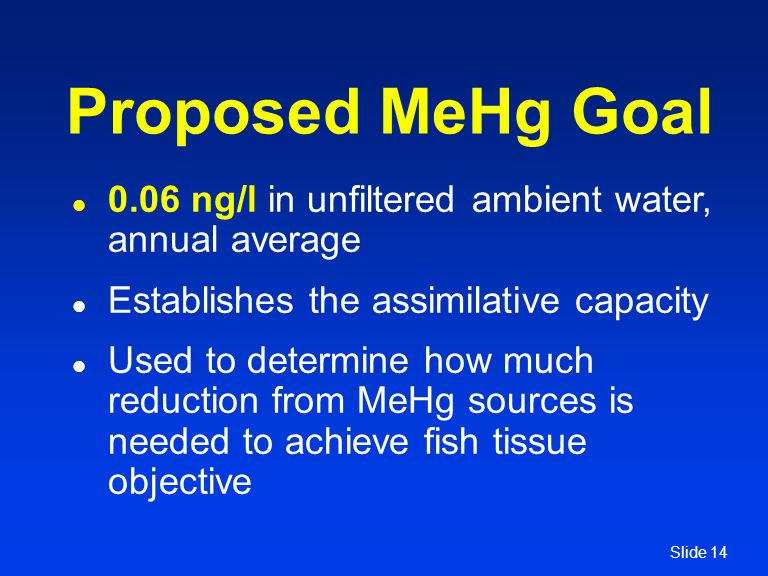 Proposed MeHg Goal

- 0.06 ng/l in unfiltered ambient water, annual average
- Establishes the assimilative capacity
- Used to determine how much reduction from MeHg sources is needed to achieve fish tissue objective

Slide 14